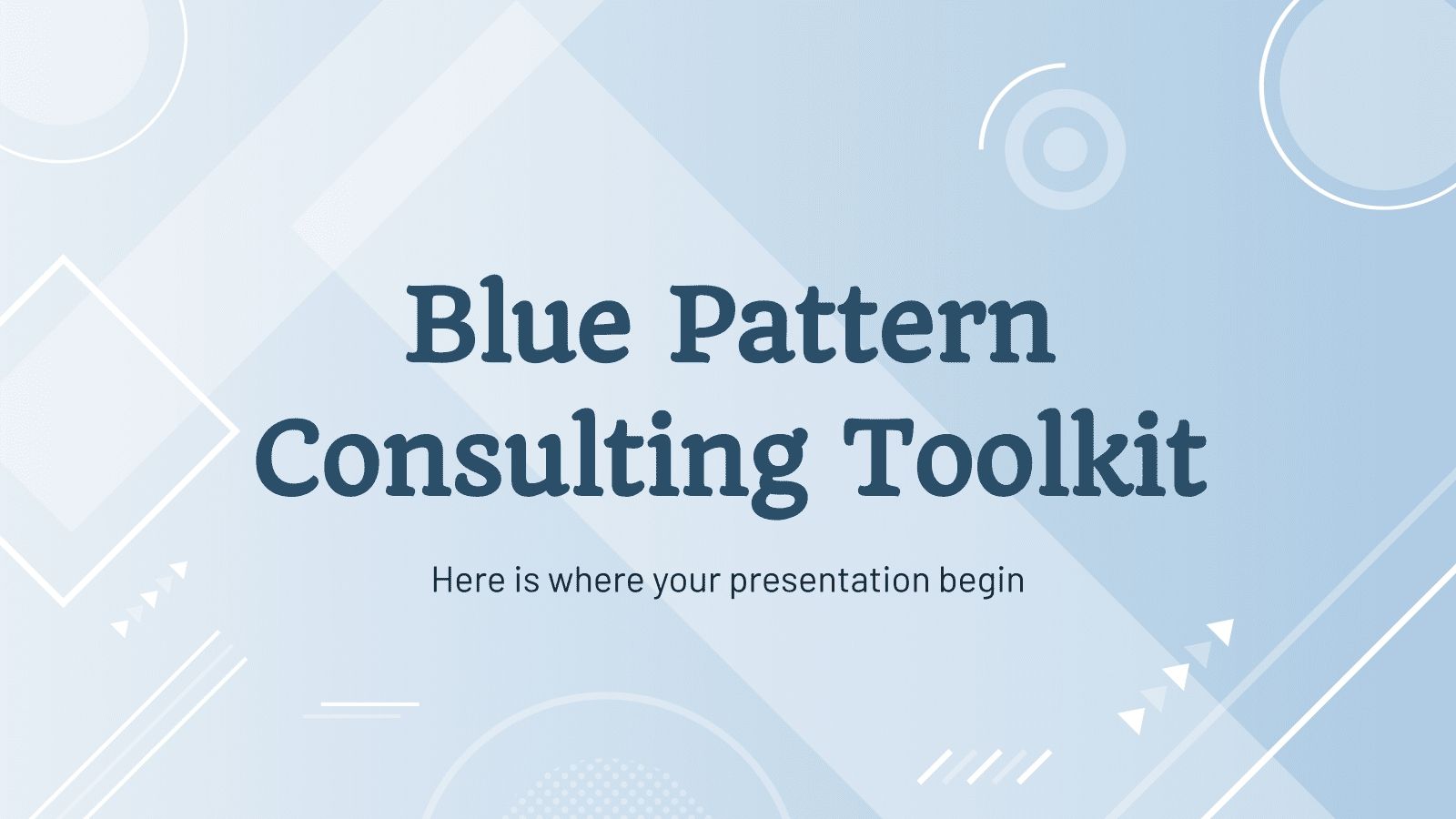 Blue Pattern Consulting Toolkit

Here is where your presentation begin